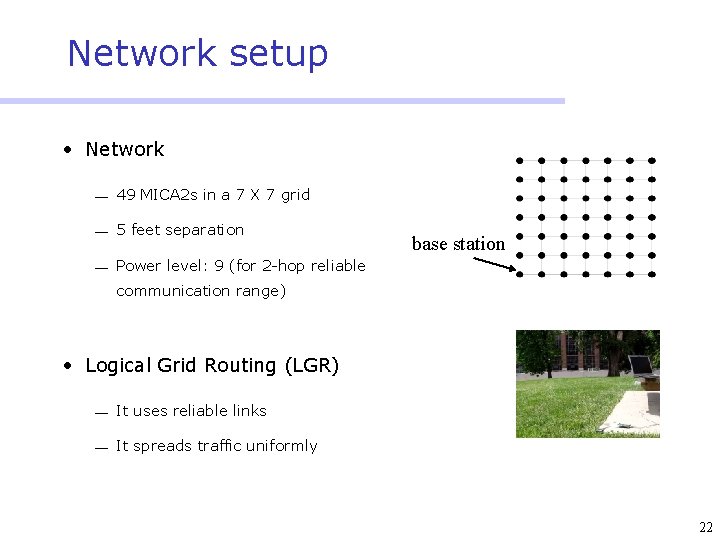 Network setup

• Network

— 49 MICA2s in a 7 X 7 grid

— 5 feet separation

— Power level: 9 (for 2-hop reliable communication range)

base station

• Logical Grid Routing (LGR)

— It uses reliable links

— It spreads traffic uniformly

22